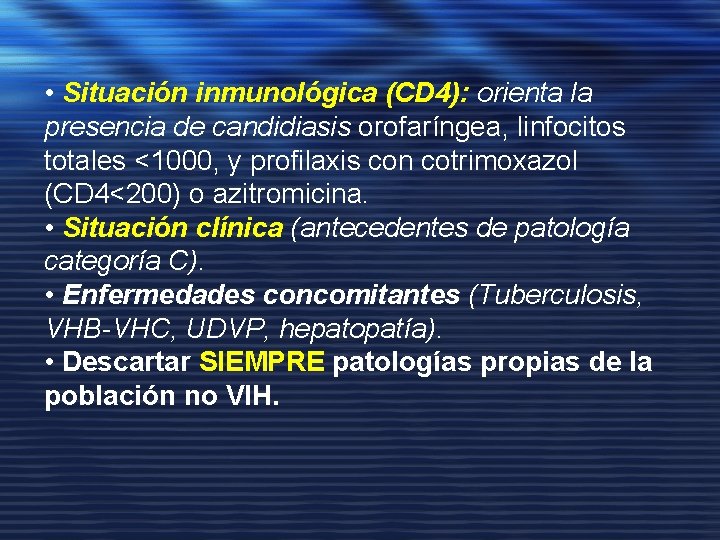 • Situación inmunológica (CD4): orienta la presencia de candidiasis orofaríngea, linfocitos totales <1000, y profilaxis con cotrimoxazol (CD4<200) o azitromicina.
• Situación clínica (antecedentes de patología categoría C).
• Enfermedades concomitantes (Tuberculosis, VHB-VHC, UDVP, hepatopatía).
• Descartar SIEMPRE patologías propias de la población no VIH.